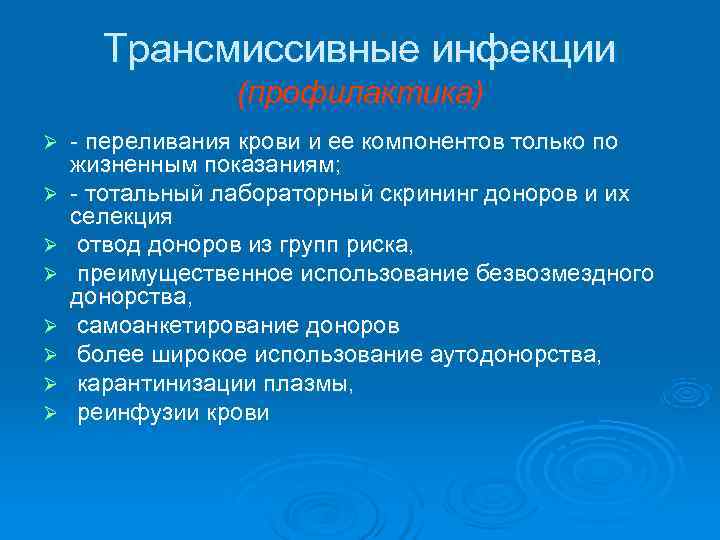 Трансмиссивные инфекции
(профилактика)

➢ - переливания крови и ее компонентов только по жизненным показаниям;
➢ - тотальный лабораторный скрининг доноров и их селекция
➢ отвод доноров из групп риска,
➢ преимущественное использование безвозмездного донорства,
➢ самоанкетирование доноров
➢ более широкое использование аутодонорства,
➢ карантинизации плазмы,
➢ реинфузии крови